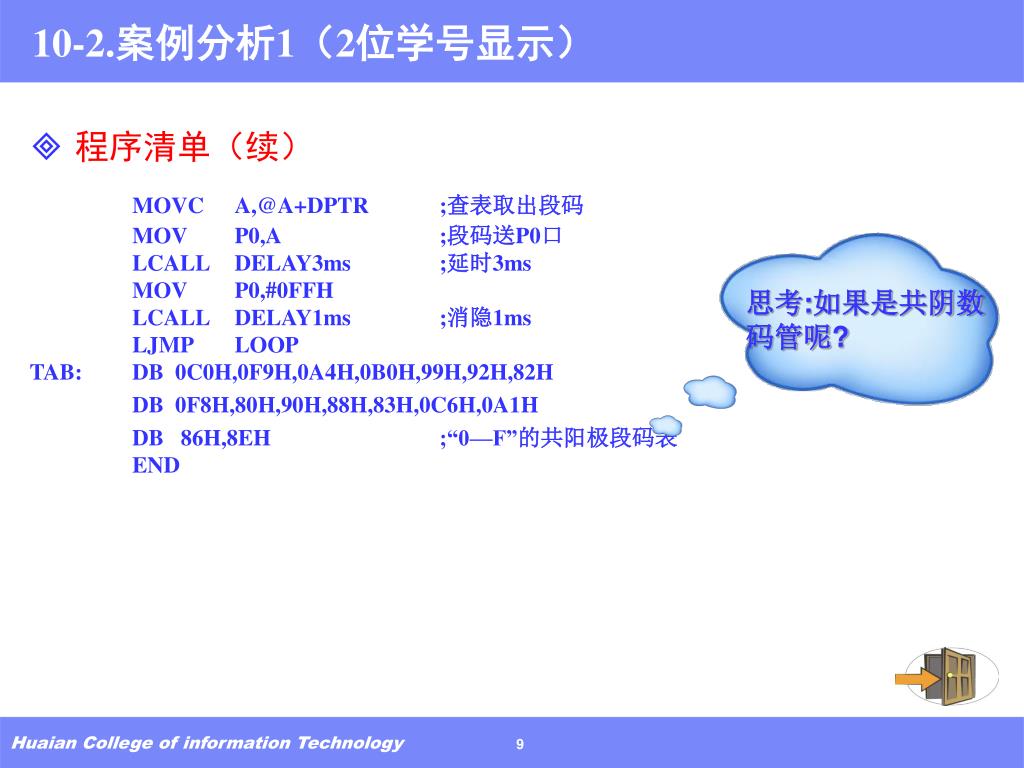 10-2.案例分析1（2位学号显示）

◈ 程序清单（续）

MOVC A,@A+DPTR ;查表取出段码
MOV P0,A ;段码送P0口
LCALL DELAY3ms ;延时3ms
MOV P0,#0FFH
LCALL DELAY1ms ;消隐1ms
LJMP LOOP
TAB: DB 0C0H,0F9H,0A4H,0B0H,99H,92H,82H
DB 0F8H,80H,90H,88H,83H,0C6H,0A1H
DB 86H,8EH ;“0—F”的共阳极段码表
END

思考:如果是共阴数码管呢?

Huaian College of information Technology

9